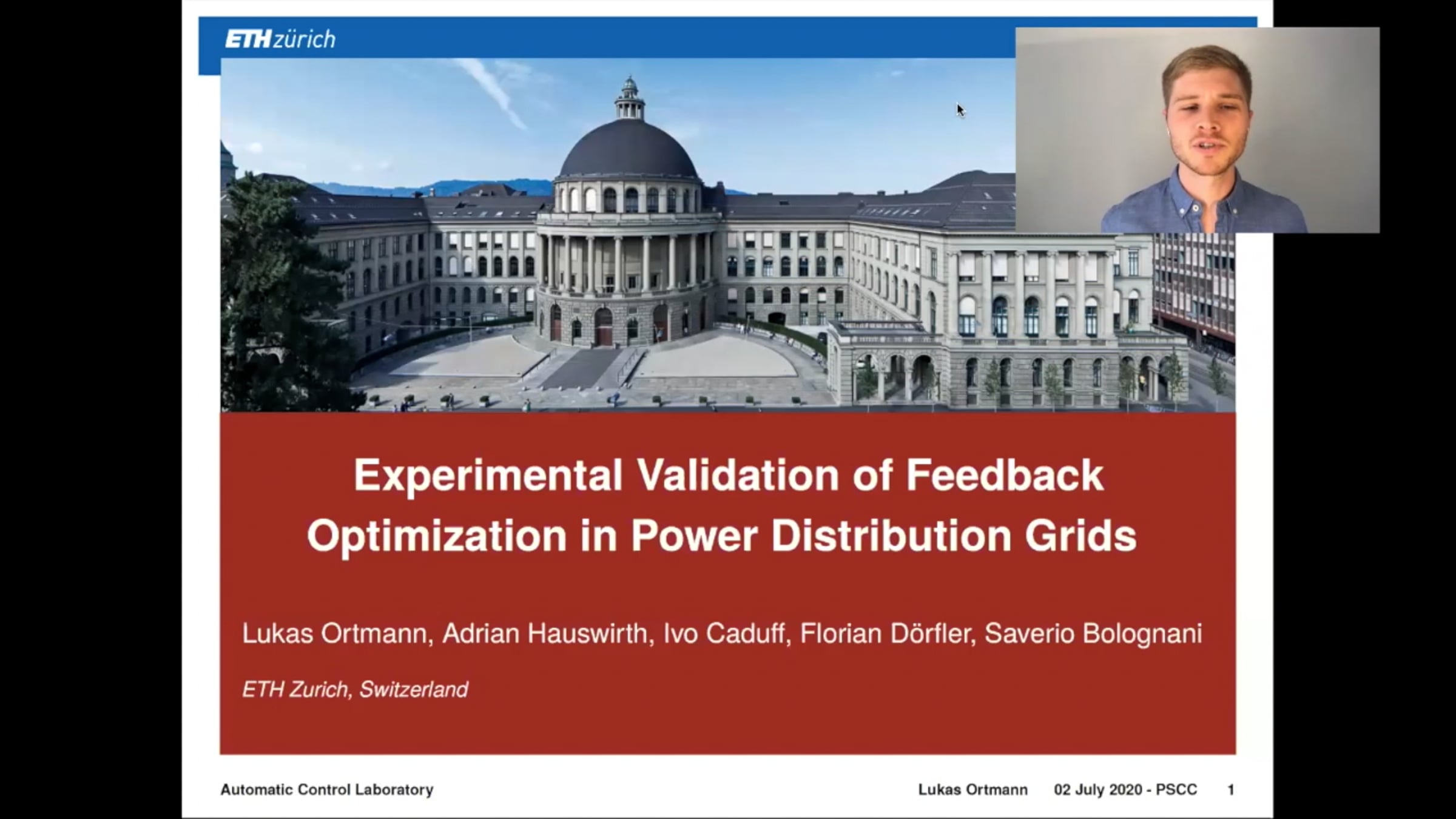 ETH zürich

Experimental Validation of Feedback Optimization in Power Distribution Grids

Lukas Ortmann, Adrian Hauswirth, Ivo Caduff, Florian Dörfler, Saverio Bolognani

ETH Zurich, Switzerland

Automatic Control Laboratory

Lukas Ortmann 02 July 2020 - PSCC 1